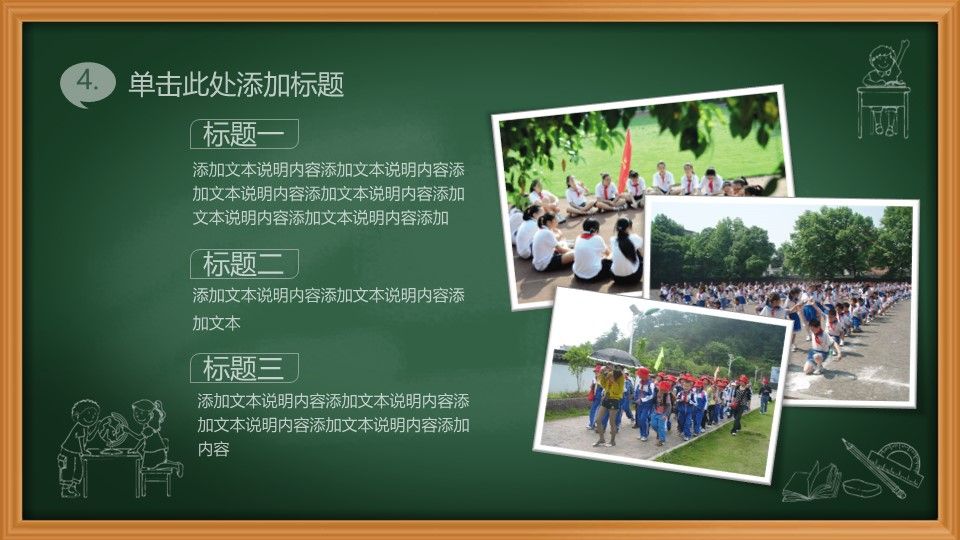 4. 单击此处添加标题

标题一

添加文本说明内容添加文本说明内容添加文本说明内容添加文本说明内容添加文本说明内容添加文本说明内容添加

标题二

添加文本说明内容添加文本说明内容添加文本

标题三

添加文本说明内容添加文本说明内容添加文本说明内容添加文本说明内容添加内容